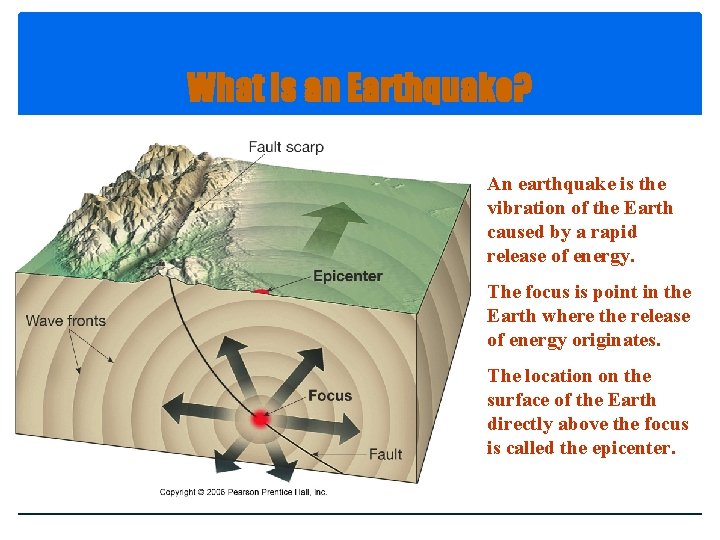 What is an Earthquake?

Fault scarp

Epicenter

Wave fronts

Focus

Fault

Copyright © 2006 Pearson Prentice Hall, Inc.

An earthquake is the vibration of the Earth caused by a rapid release of energy.

The focus is point in the Earth where the release of energy originates.

The location on the surface of the Earth directly above the focus is called the epicenter.